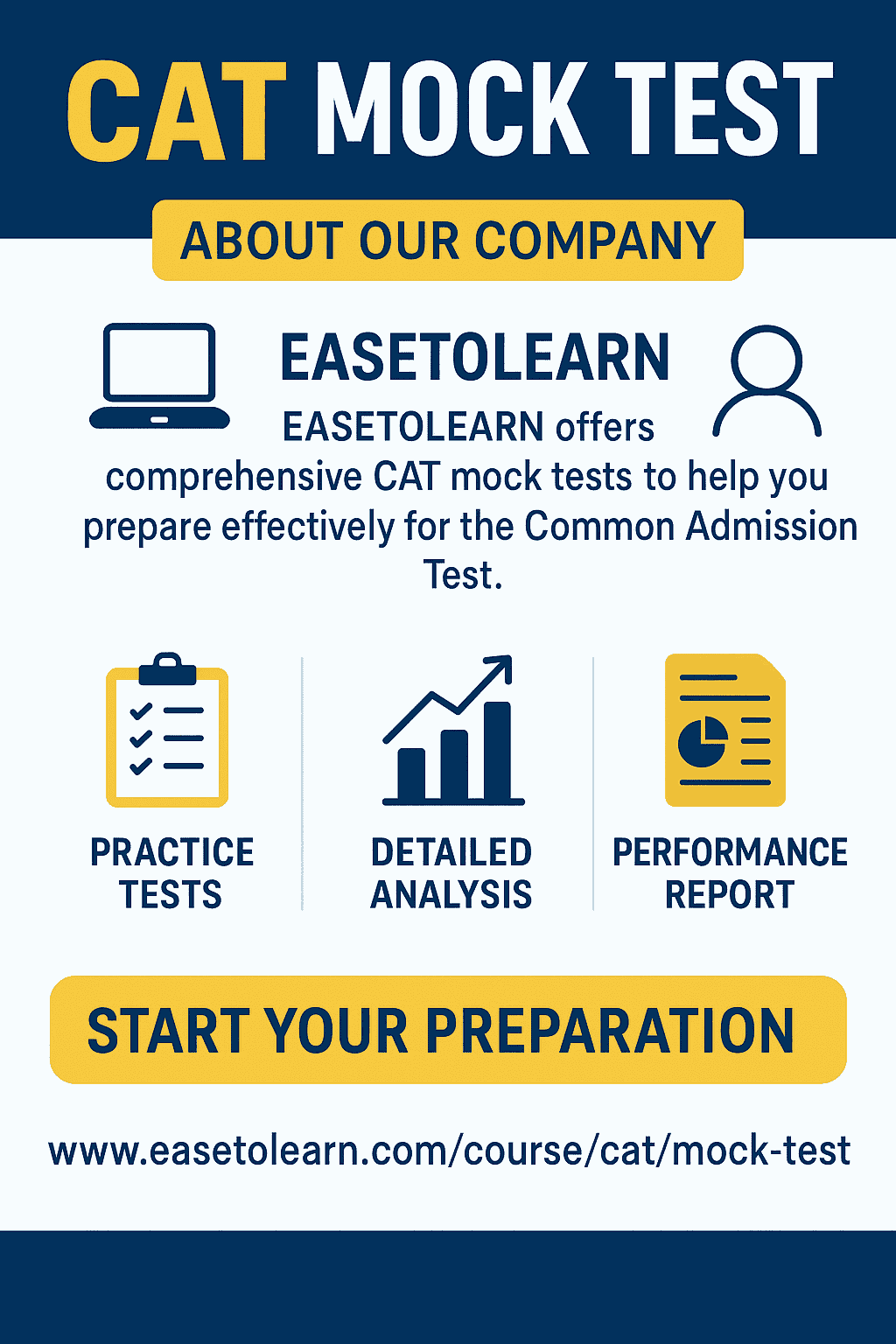 CAT MOCK TEST

ABOUT OUR COMPANY

EASETOLEARN

EASETOLEARN offers comprehensive CAT mock tests to help you prepare effectively for the Common Admission Test.

PRACTICE TESTS

DETAILED ANALYSIS

PERFORMANCE REPORT

START YOUR PREPARATION

www.easetolearn.com/course/cat/mock-test